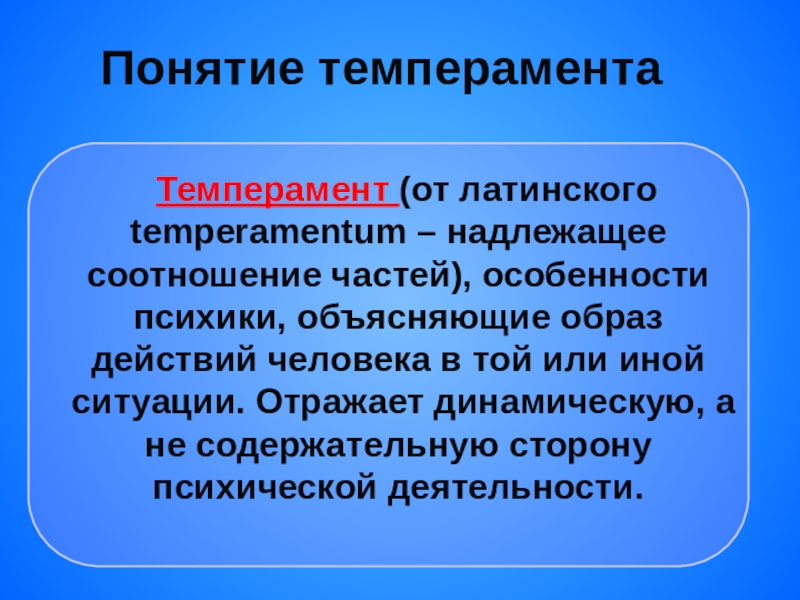 Понятие темперамента

Темперамент (от латинского temperamentum – надлежащее соотношение частей), особенности психики, объясняющие образ действий человека в той или иной ситуации. Отражает динамическую, а не содержательную сторону психической деятельности.